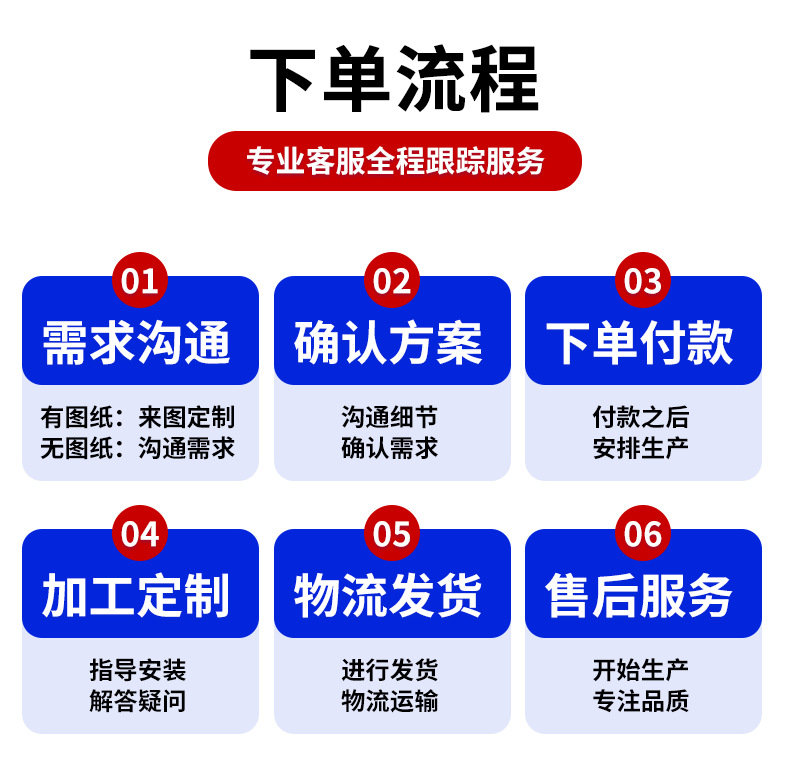 下单流程

专业客服全程跟踪服务

01
需求沟通
有图纸：来图定制
无图纸：沟通需求

02
确认方案
沟通细节
确认需求

03
下单付款
付款之后
安排生产

04
加工定制
指导安装
解答疑问

05
物流发货
进行发货
物流运输

06
售后服务
开始生产
专注品质